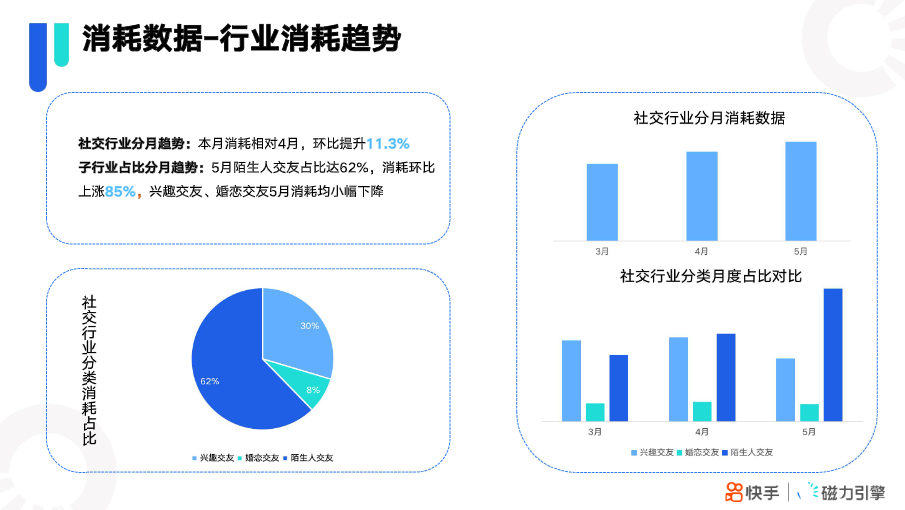 消耗数据-行业消耗趋势

社交行业分月趋势：本月消耗相对4月，环比提升11.3%
子行业占比分月趋势：5月陌生人交友占比达62%，消耗环比上涨85%，兴趣交友、婚恋交友5月消耗均小幅下降

社交行业分类消耗占比

30%
8%
62%

兴趣交友 婚恋交友 陌生人交友

社交行业分月消耗数据

3月 4月 5月

社交行业分类月度占比对比

3月 4月 5月

兴趣交友 婚恋交友 陌生人交友

快手 | 磁力引擎